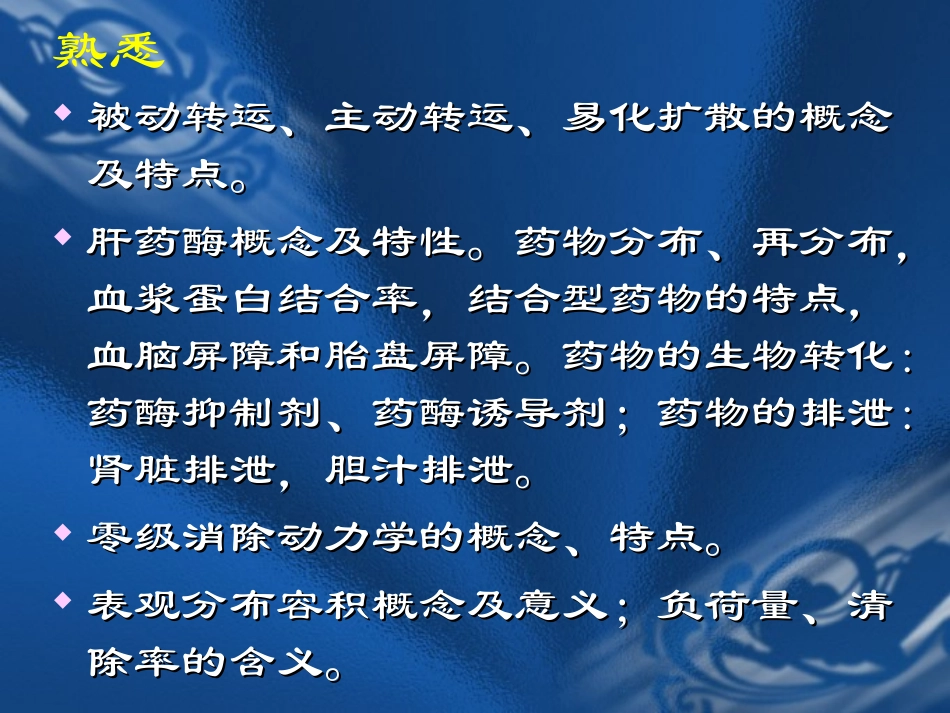 熟悉

◆ 被动转运、主动转运、易化扩散的概念及特点。

◆ 肝药酶概念及特性。药物分布、再分布，血浆蛋白结合率，结合型药物的特点，血脑屏障和胎盘屏障。药物的生物转化：药酶抑制剂、药酶诱导剂；药物的排泄：肾脏排泄，胆汁排泄。

◆ 零级消除动力学的概念、特点。

◆ 表观分布容积概念及意义；负荷量、清除率的含义。